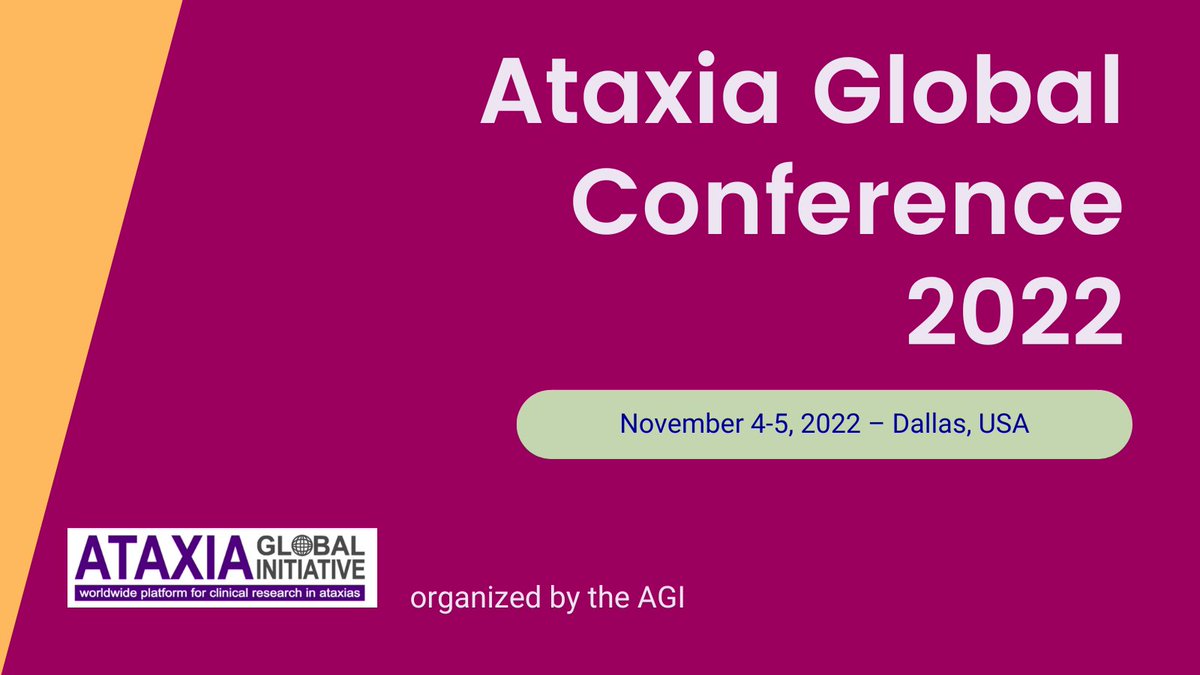 Ataxia Global Conference 2022

November 4-5, 2022 – Dallas, USA

ATAXIA GLOBAL INITIATIVE
worldwide platform for clinical research in ataxias

organized by the AGI